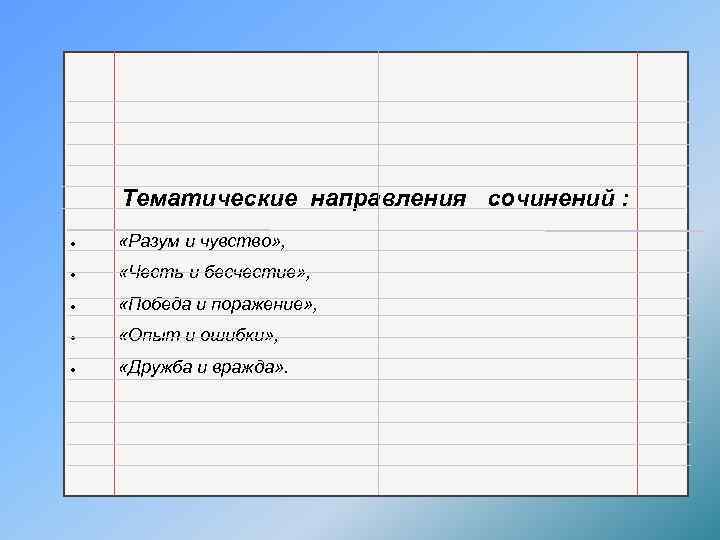 Тематические направления сочинений :

- «Разум и чувство»,
- «Честь и бесчестие»,
- «Победа и поражение»,
- «Опыт и ошибки»,
- «Дружба и вражда».